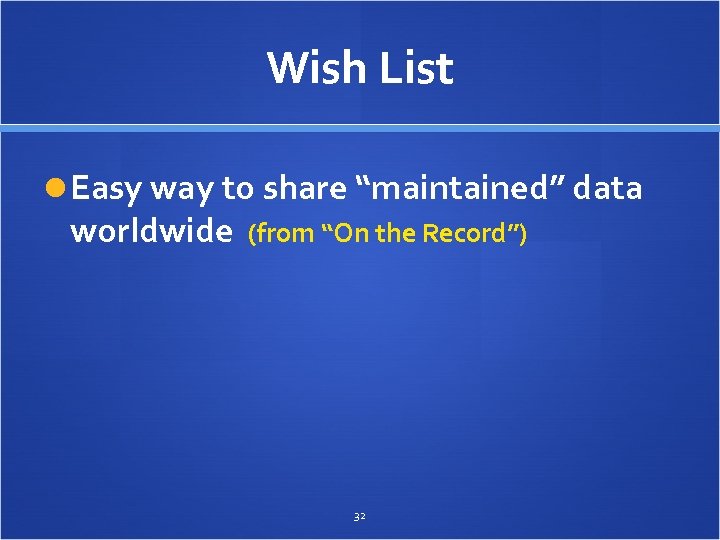 Wish List

Easy way to share “maintained” data worldwide (from “On the Record”)

32